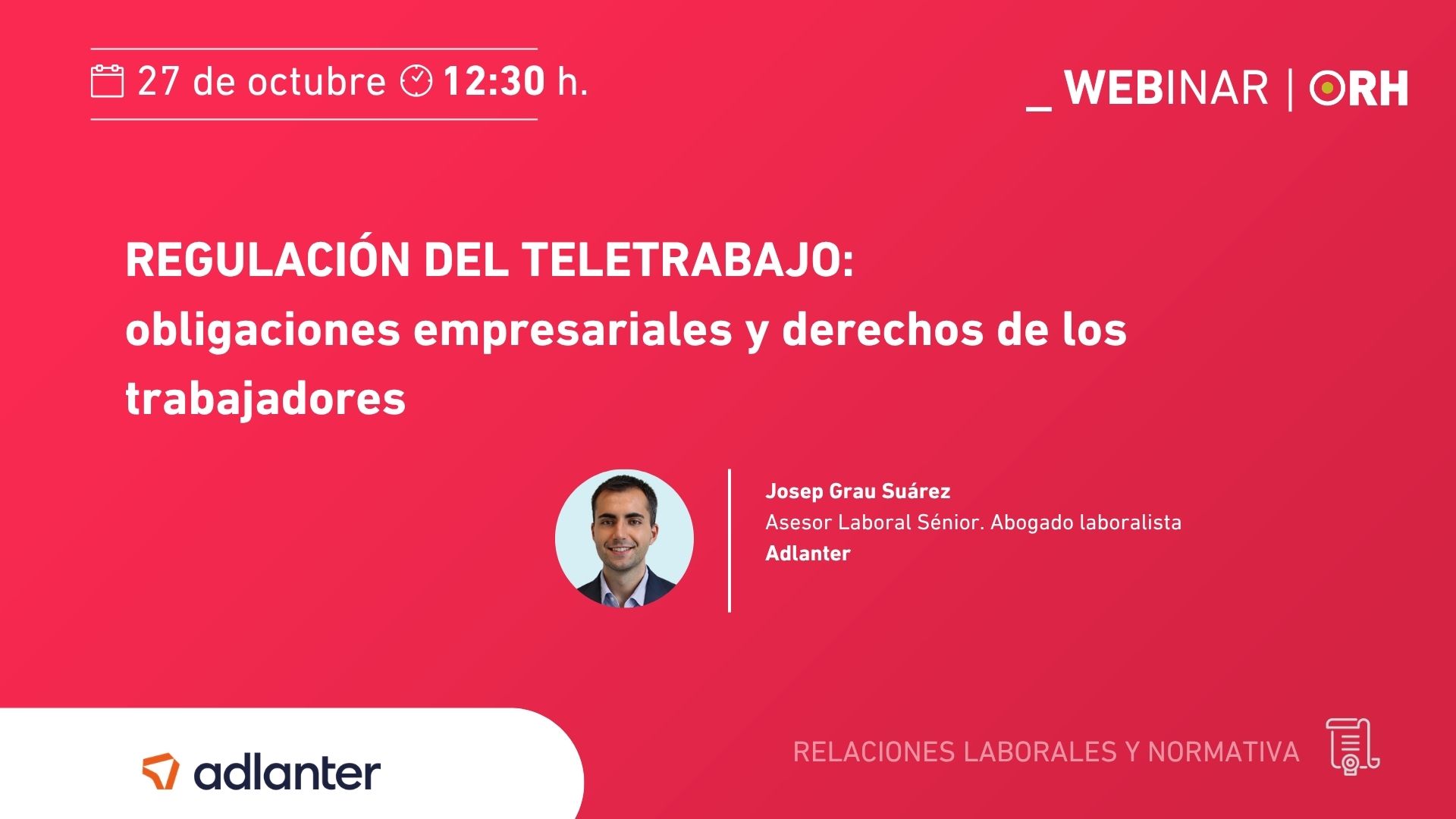 27 de octubre 12:30 h.

_ WEBINAR | ORH

REGULACIÓN DEL TELETRABAJO: obligaciones empresariales y derechos de los trabajadores

Josep Grau Suárez
Asesor Laboral Sénior. Abogado laboralista
Adlanter

adlanter

RELACIONES LABORALES Y NORMATIVA